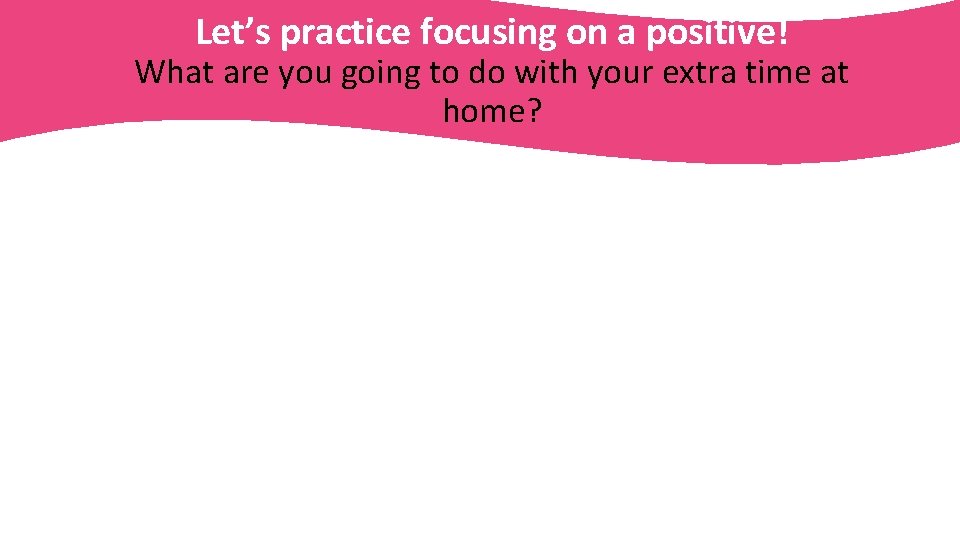 Let’s practice focusing on a positive!

What are you going to do with your extra time at home?